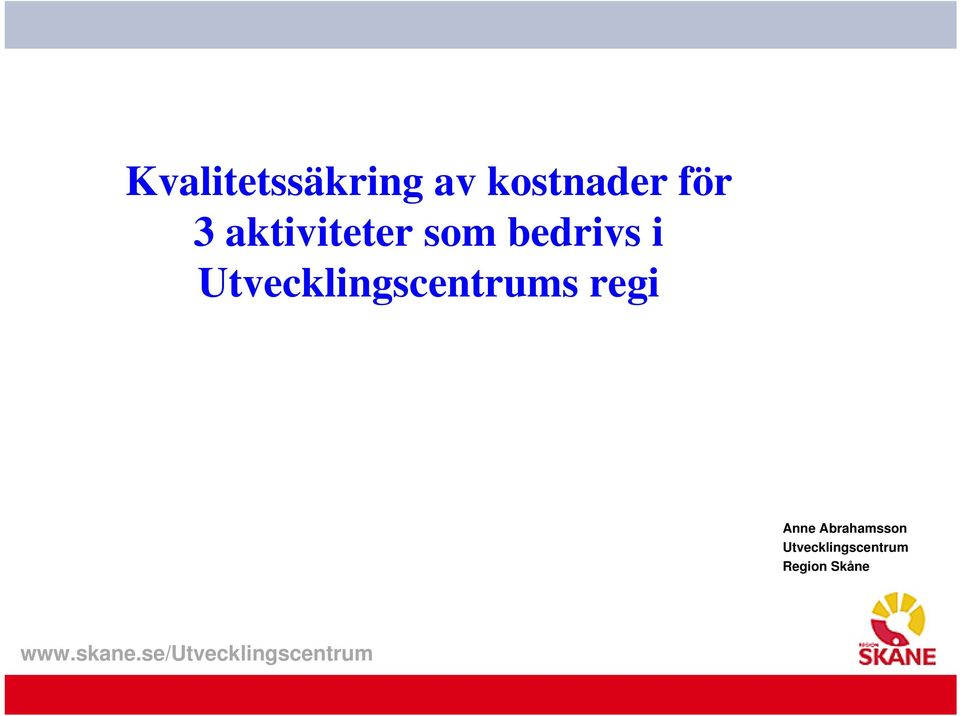 Kvalitetssäkring av kostnader för 3 aktiviteter som bedrivs i Utvecklingscentrums regi

Anne Abrahamsson
Utvecklingscentrum
Region Skåne

www.skane.se/Utvecklingscentrum

REGION
SKÅNE